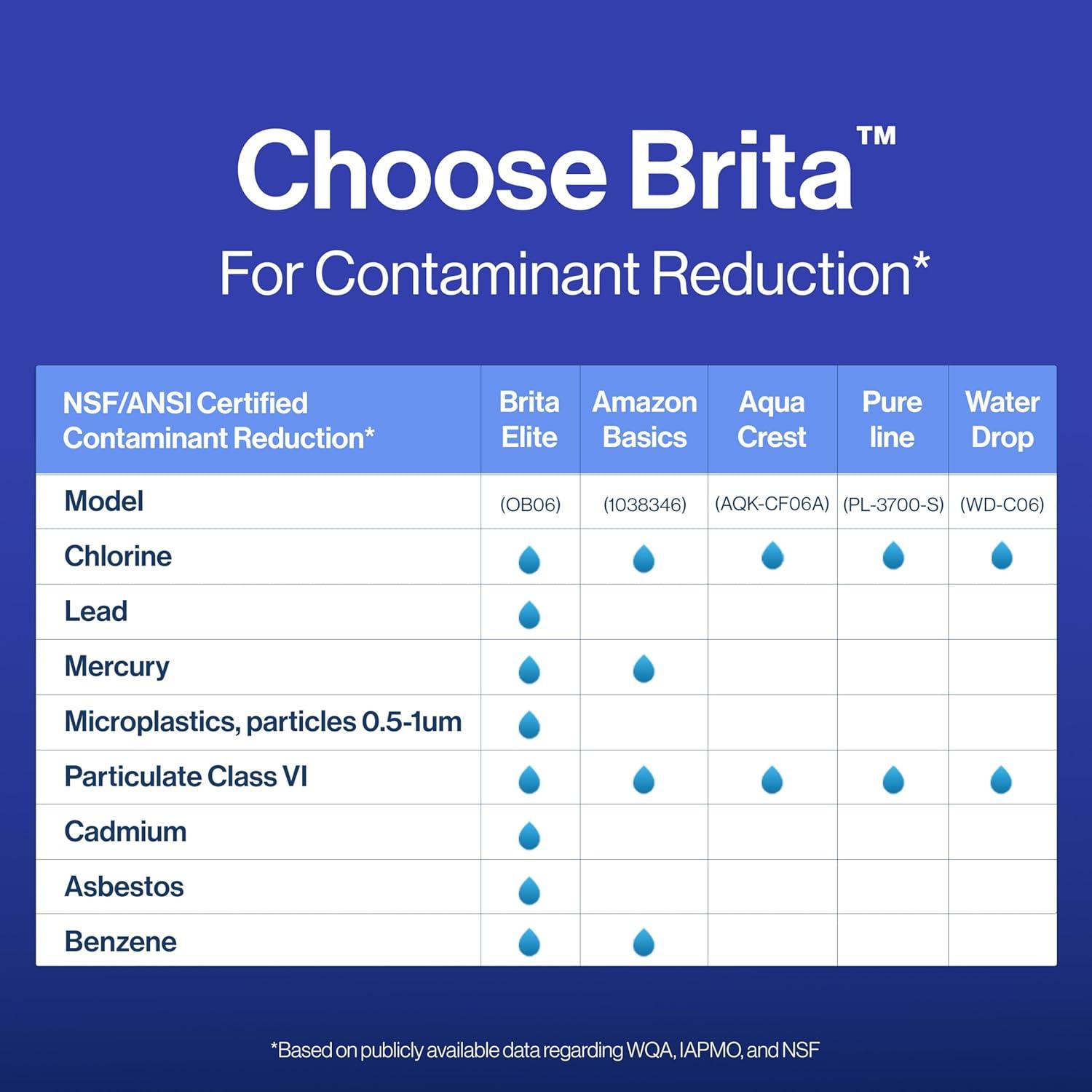 Choose Brita™

For Contaminant Reduction*

| NSF/ANSI Certified Contaminant Reduction* | Brita Elite | Amazon Basics | Aqua Crest | Pure line | Water Drop |
|---|---|---|---|---|---|
| Model | (OB06) | (1038346) | (AQK-CF06A) | (PL-3700-S) | (WD-C06) |
| Chlorine | | | | | |
| Lead | | | | | |
| Mercury | | | | | |
| Microplastics, particles 0.5-1um | | | | | |
| Particulate Class VI | | | | | |
| Cadmium | | | | | |
| Asbestos | | | | | |
| Benzene | | | | | |

*Based on publicly available data regarding WQA, IAPMO, and NSF